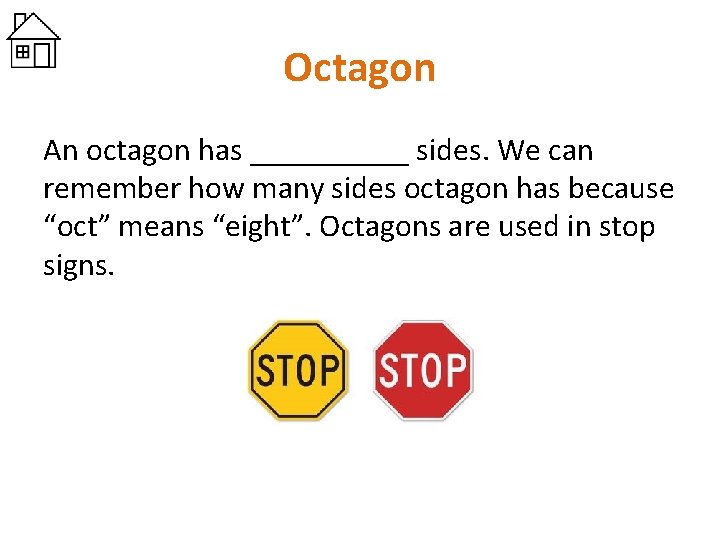 Octagon

An octagon has __________ sides. We can remember how many sides octagon has because “oct” means “eight”. Octagons are used in stop signs.

STOP STOP